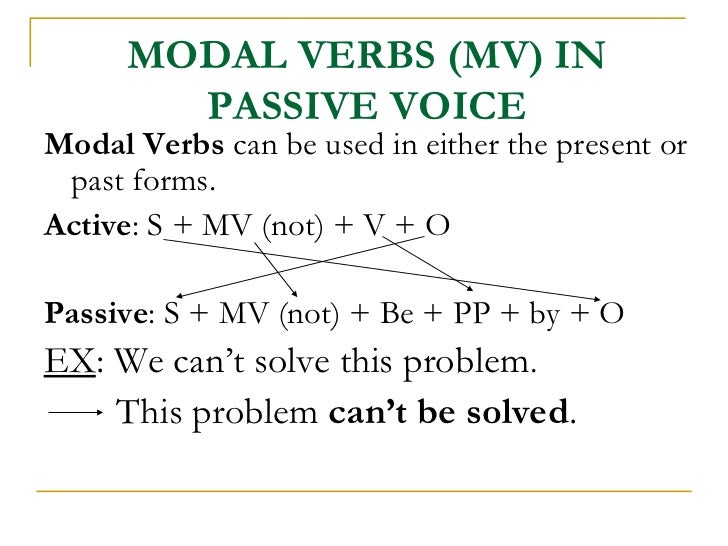 MODAL VERBS (MV) IN PASSIVE VOICE

Modal Verbs can be used in either the present or past forms.

Active: S + MV (not) + V + O

Passive: S + MV (not) + Be + PP + by + O

EX: We can't solve this problem.

→ This problem can't be solved.